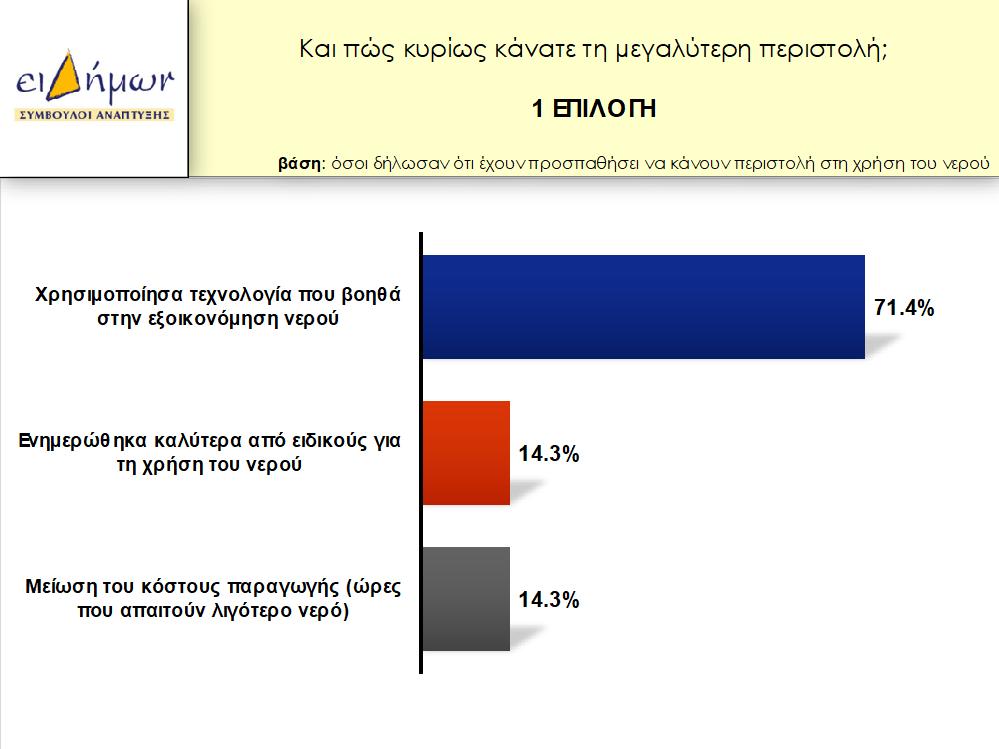 ειδήμων
ΣΥΜΒΟΥΛΟΙ ΑΝΑΠΤΥΞΗΣ

Και πώς κυρίως κάνατε τη μεγαλύτερη περιστολή;

1 ΕΠΙΛΟΓΗ

βάση: όσοι δήλωσαν ότι έχουν προσπαθήσει να κάνουν περιστολή στη χρήση του νερού

Χρησιμοποίησα τεχνολογία που βοηθά στην εξοικονόμηση νερού

71.4%

Ενημερώθηκα καλύτερα από ειδικούς για τη χρήση του νερού

14.3%

Μείωση του κόστους παραγωγής (ώρες που απαιτούν λιγότερο νερό)

14.3%